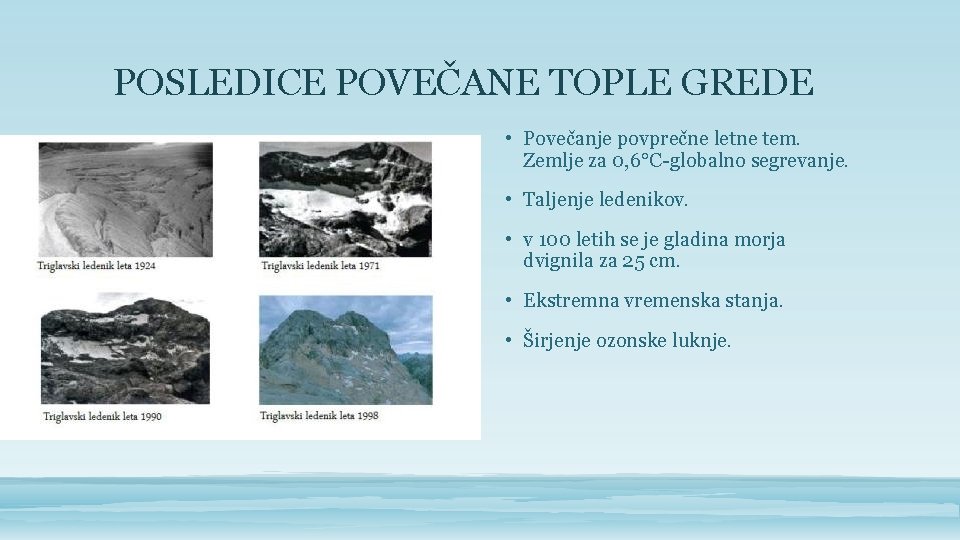 POSLEDICE POVEČANE TOPLE GREDE

Triglavski ledenik leta 1924

Triglavski ledenik leta 1971

Triglavski ledenik leta 1990

Triglavski ledenik leta 1998

• Povečanje povprečne letne tem. Zemlje za 0,6°C-globalno segrevanje.

• Taljenje ledenikov.

• v 100 letih se je gladina morja dvignila za 25 cm.

• Ekstremna vremenska stanja.

• Širjenje ozonske luknje.